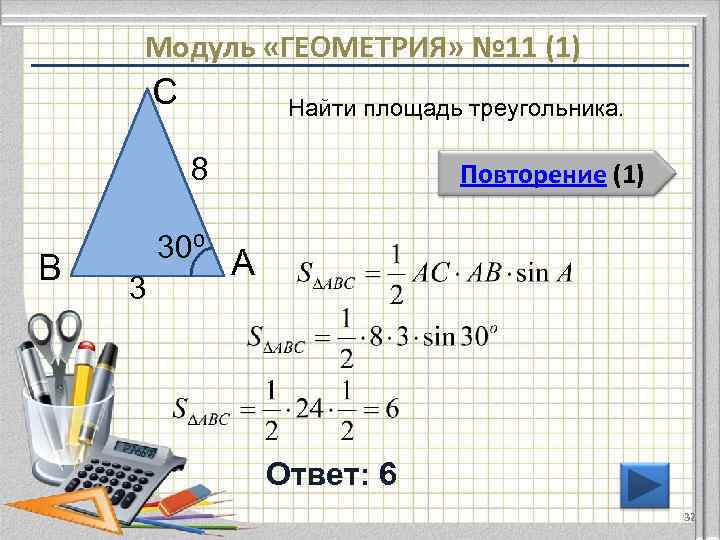 Модуль «ГЕОМЕТРИЯ» №11 (1)

C
8
30°
B
A
3

Найти площадь треугольника.

Повторение (1)

$S_{\Delta ABC} = \frac{1}{2} AC \cdot AB \cdot \sin A$

$S_{\Delta ABC} = \frac{1}{2} \cdot 8 \cdot 3 \cdot \sin 30^o$

$S_{\Delta ABC} = \frac{1}{2} \cdot 24 \cdot \frac{1}{2} = 6$

Ответ: 6

32